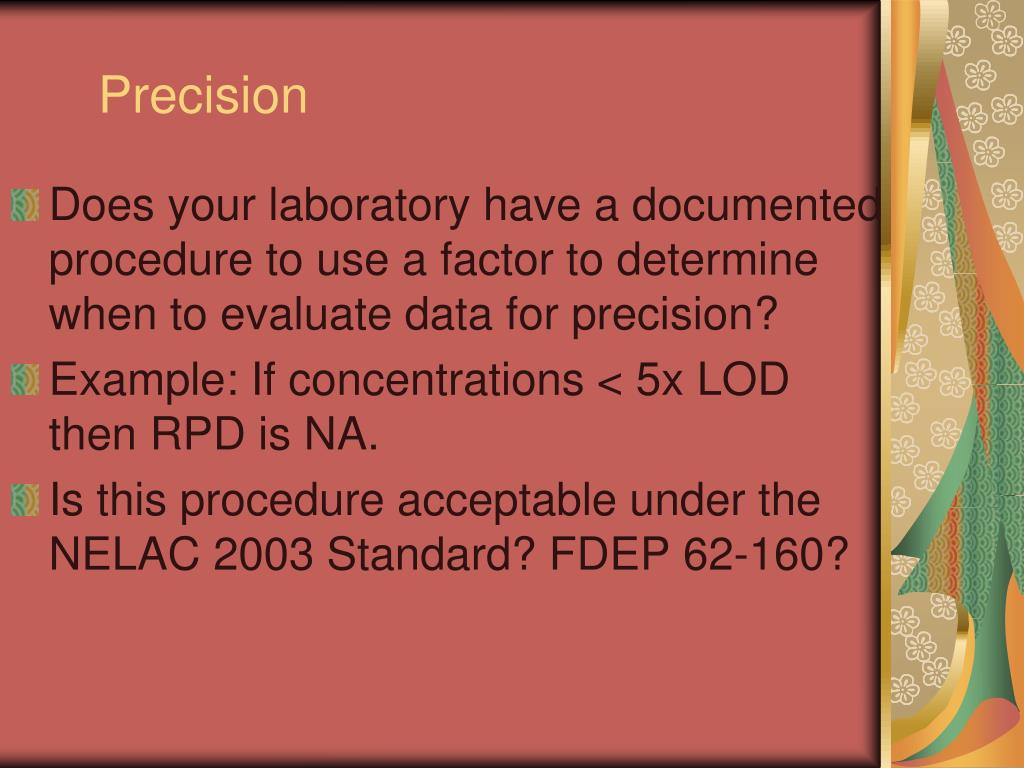 Precision

Does your laboratory have a documented procedure to use a factor to determine when to evaluate data for precision?

Example: If concentrations < 5x LOD then RPD is NA.

Is this procedure acceptable under the NELAC 2003 Standard? FDEP 62-160?